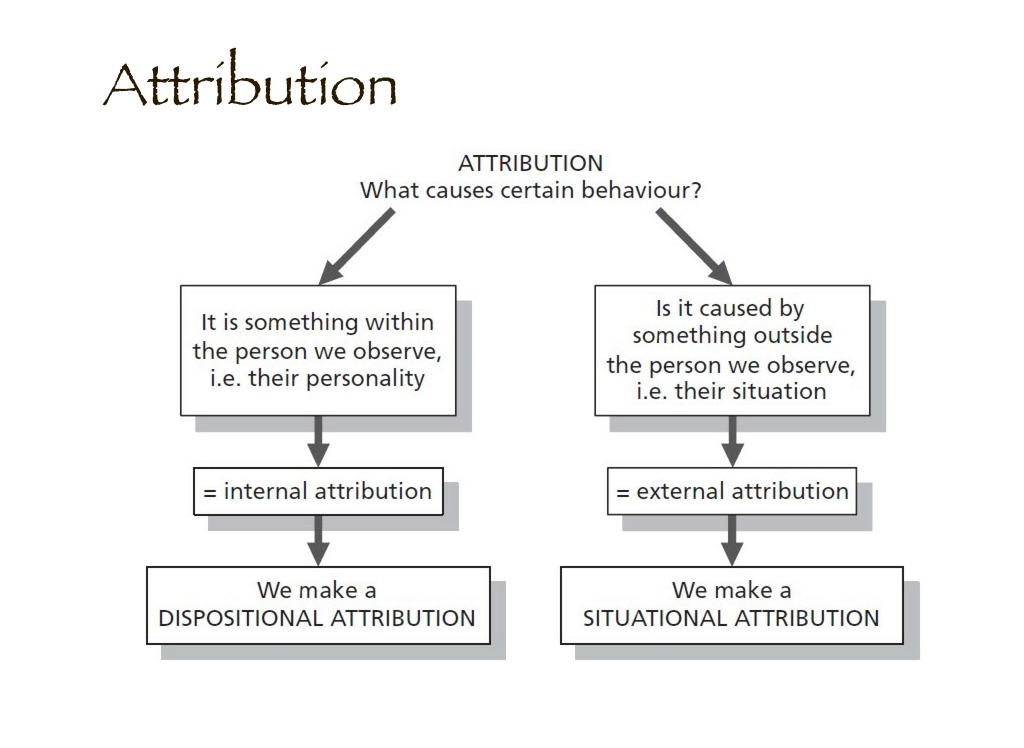 Attribution

ATTRIBUTION
What causes certain behaviour?

It is something within the person we observe, i.e. their personality

= internal attribution

We make a DISPOSITIONAL ATTRIBUTION

Is it caused by something outside the person we observe, i.e. their situation

= external attribution

We make a SITUATIONAL ATTRIBUTION